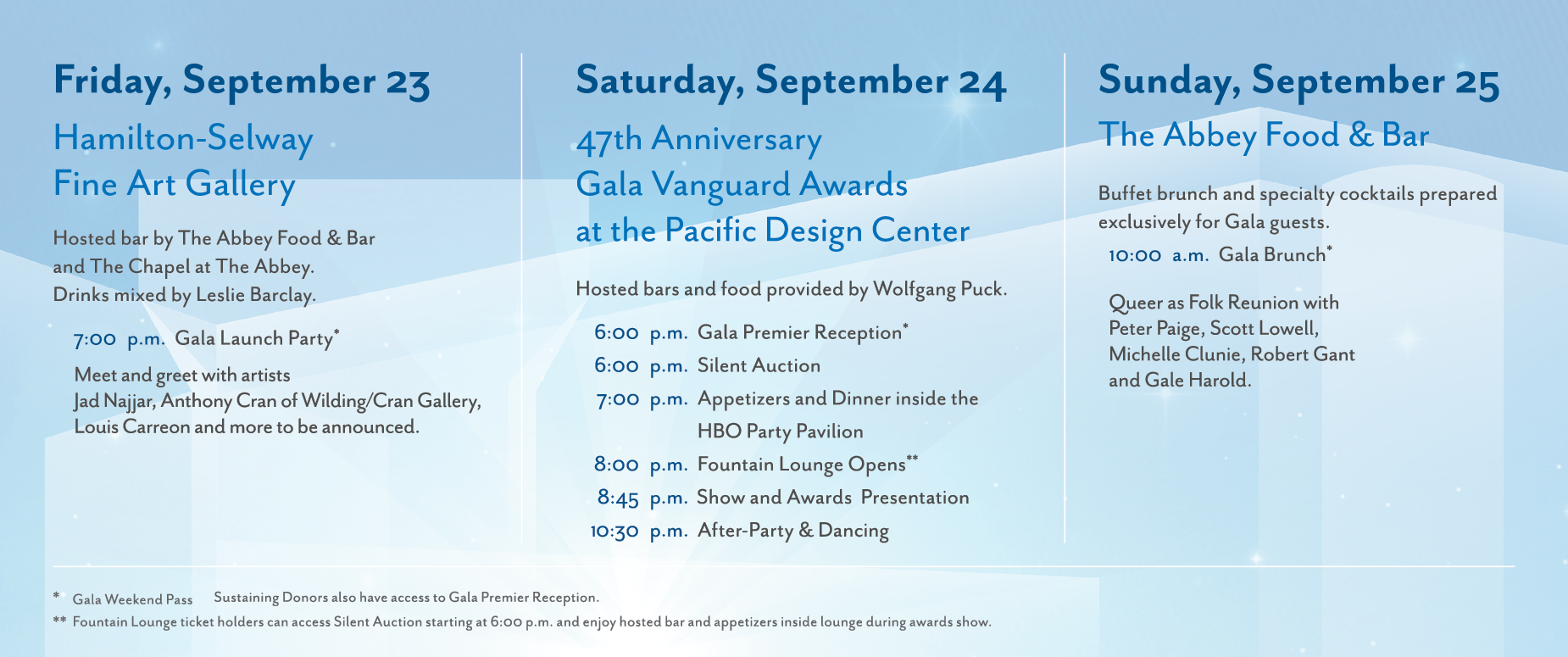 Friday, September 23

Hamilton-Selway Fine Art Gallery

Hosted bar by The Abbey Food & Bar and The Chapel at The Abbey. Drinks mixed by Leslie Barclay.

7:00 p.m. Gala Launch Party*

Meet and greet with artists Jad Najjar, Anthony Cran of Wilding/Cran Gallery, Louis Carreon and more to be announced.

Saturday, September 24

47th Anniversary Gala Vanguard Awards at the Pacific Design Center

Hosted bars and food provided by Wolfgang Puck.

6:00 p.m. Gala Premier Reception*
6:00 p.m. Silent Auction
7:00 p.m. Appetizers and Dinner inside the HBO Party Pavilion
8:00 p.m. Fountain Lounge Opens**
8:45 p.m. Show and Awards Presentation
10:30 p.m. After-Party & Dancing

Sunday, September 25

The Abbey Food & Bar

Buffet brunch and specialty cocktails prepared exclusively for Gala guests.

10:00 a.m. Gala Brunch*

Queer as Folk Reunion with Peter Paige, Scott Lowell, Michelle Clunie, Robert Gant and Gale Harold.

* Gala Weekend Pass Sustaining Donors also have access to Gala Premier Reception.
** Fountain Lounge ticket holders can access Silent Auction starting at 6:00 p.m. and enjoy hosted bar and appetizers inside lounge during awards show.